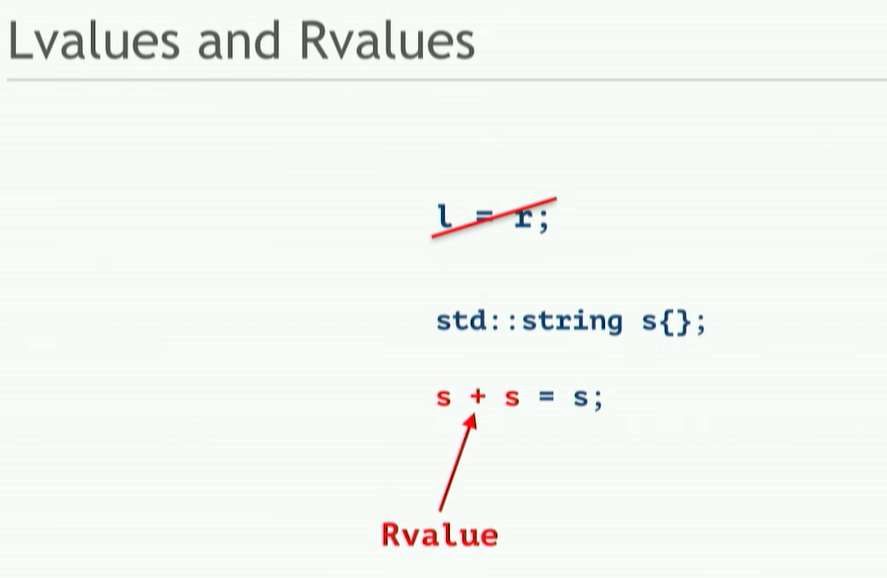 Lvalues and Rvalues

l = r;

std::string s{};

s + s = s;

Rvalue